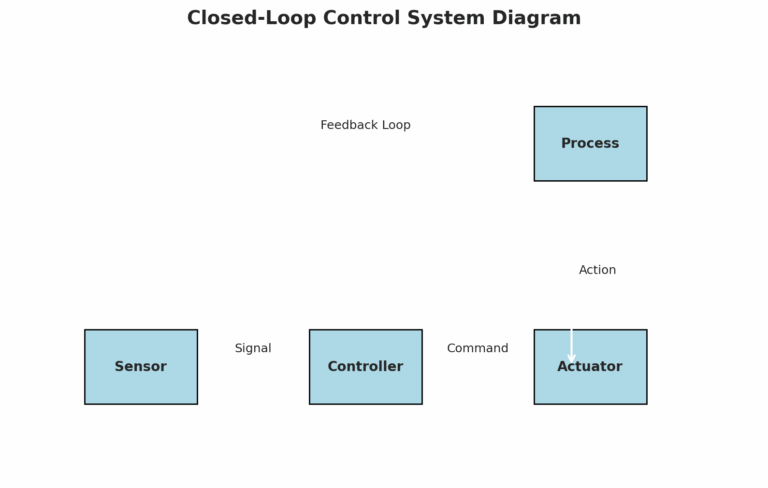 Closed-Loop Control System Diagram

Feedback Loop

Process

Action

Sensor

Signal

Controller

Command

Actuator